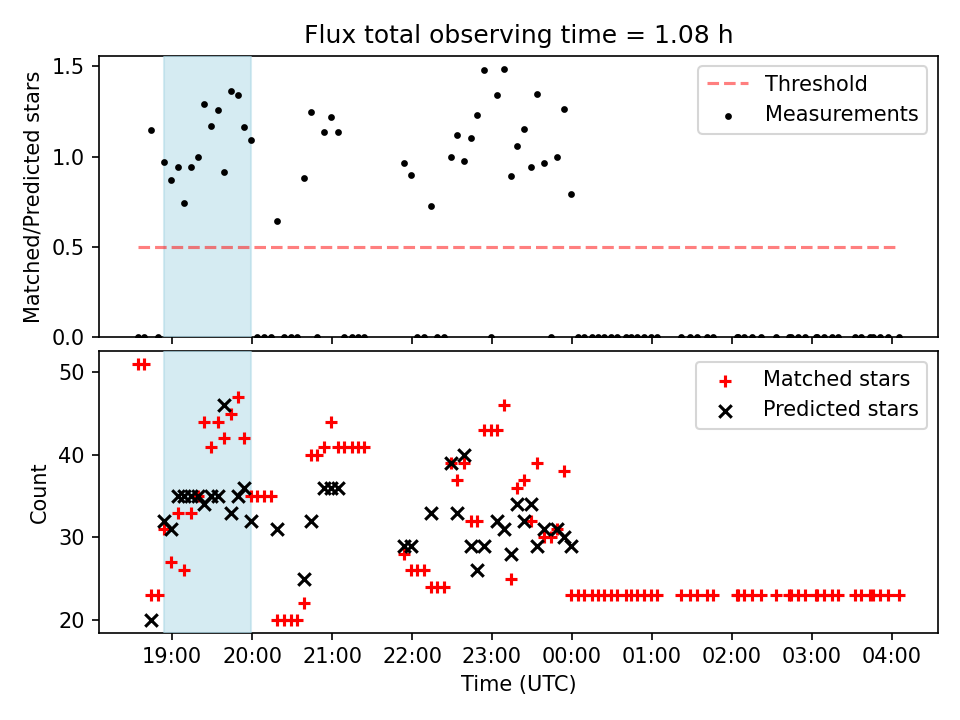 Flux total observing time = 1.08 h

Matched/Predicted stars

1.5
1.0
0.5
0.0

Threshold
Measurements

Count

50
40
30
20

Matched stars
Predicted stars

19:00 20:00 21:00 22:00 23:00 00:00 01:00 02:00 03:00 04:00

Time (UTC)